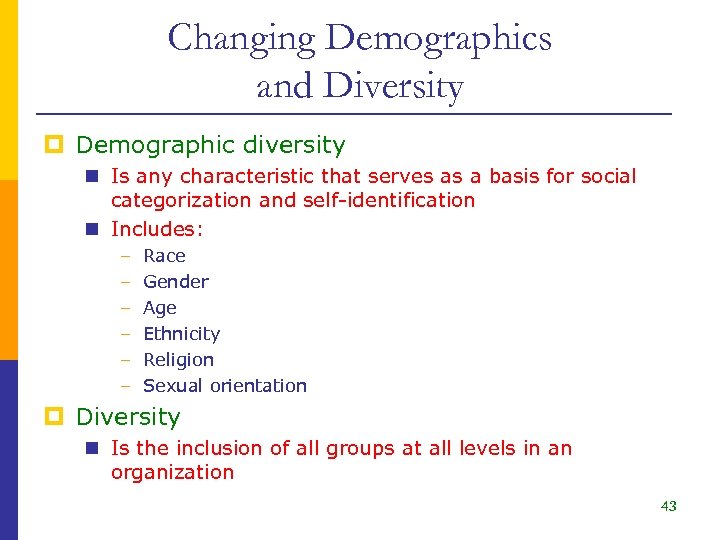 Changing Demographics and Diversity

Demographic diversity

Is any characteristic that serves as a basis for social categorization and self-identification

Includes:

– Race
– Gender
– Age
– Ethnicity
– Religion
– Sexual orientation

Diversity

Is the inclusion of all groups at all levels in an organization

43